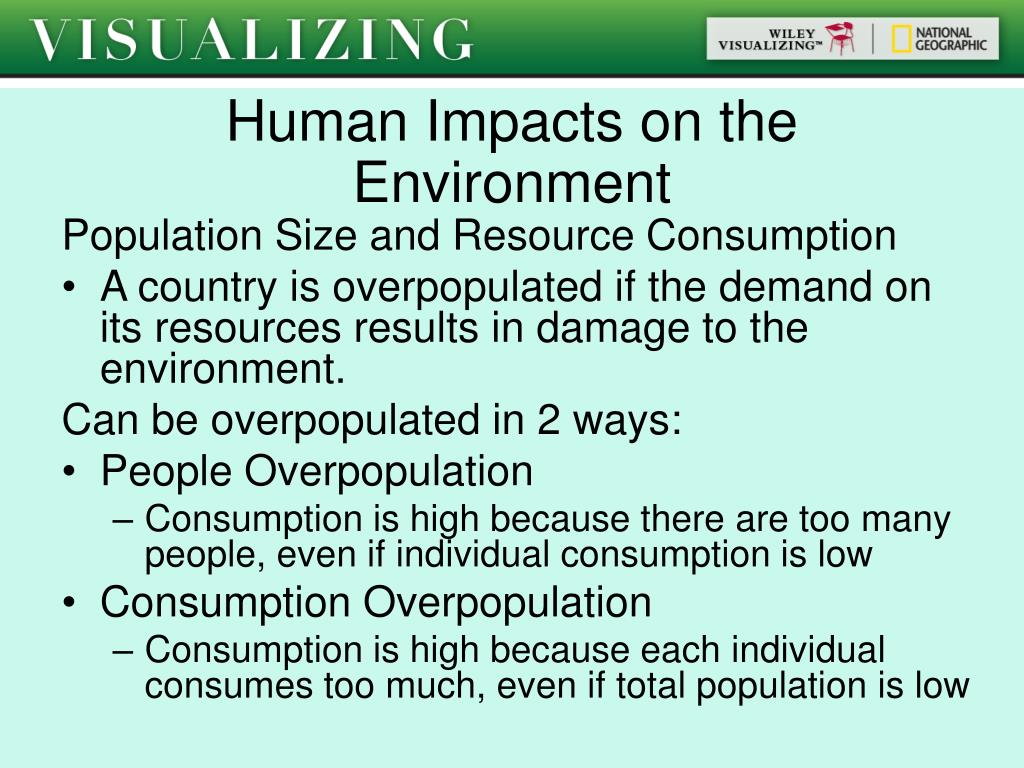 VISUALIZING

WILEY VISUALIZING™ | NATIONAL GEOGRAPHIC

Human Impacts on the Environment

Population Size and Resource Consumption

• A country is overpopulated if the demand on its resources results in damage to the environment.

Can be overpopulated in 2 ways:

• People Overpopulation
  – Consumption is high because there are too many people, even if individual consumption is low
• Consumption Overpopulation
  – Consumption is high because each individual consumes too much, even if total population is low